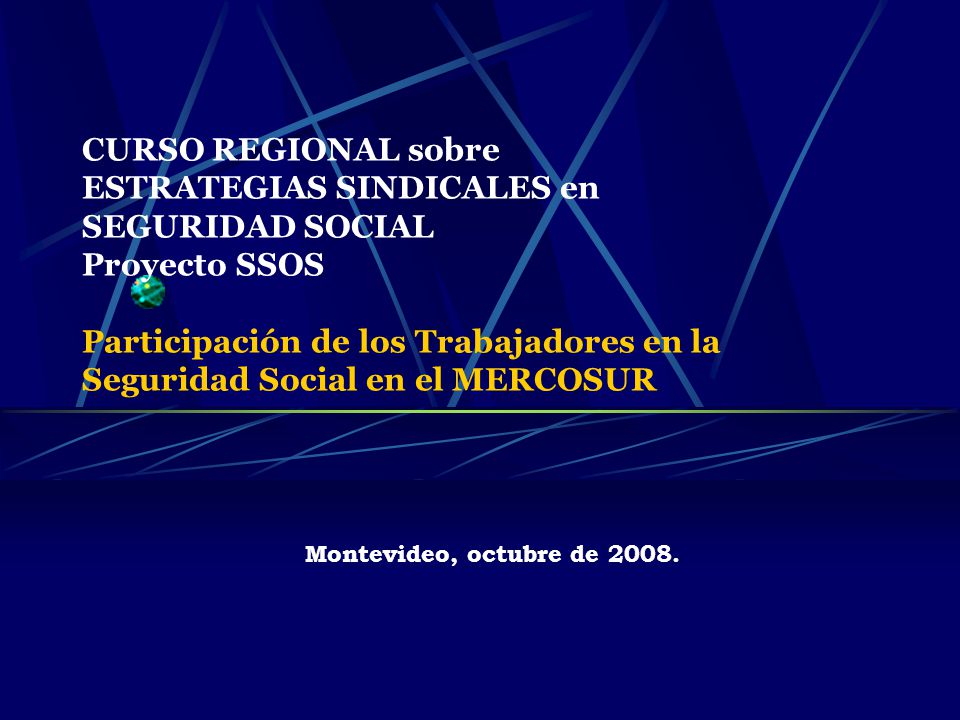 CURSO REGIONAL sobre ESTRATEGIAS SINDICALES en SEGURIDAD SOCIAL
Proyecto SSOS

Participación de los Trabajadores en la Seguridad Social en el MERCOSUR

Montevideo, octubre de 2008.